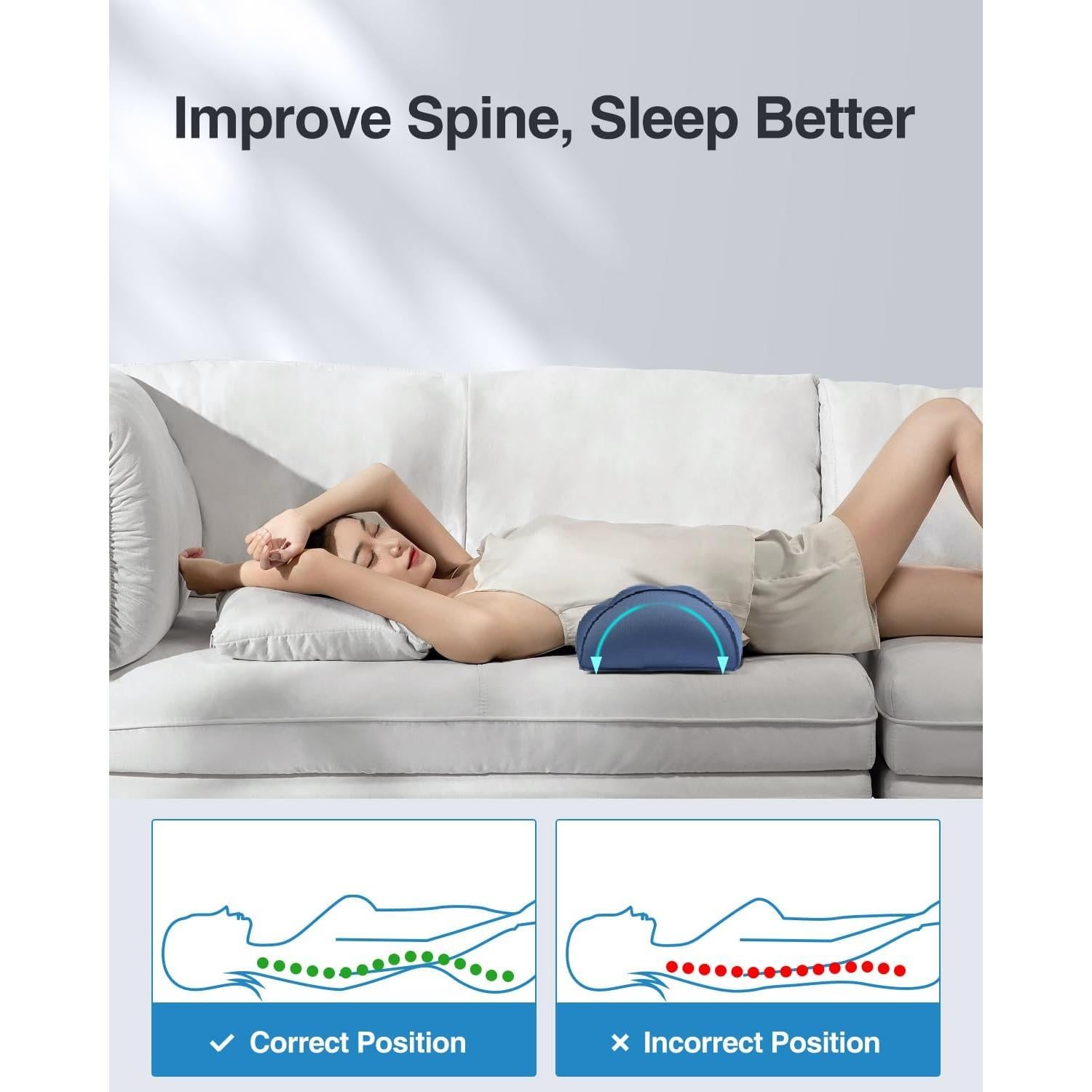 Improve Spine, Sleep Better

✓ Correct Position

× Incorrect Position